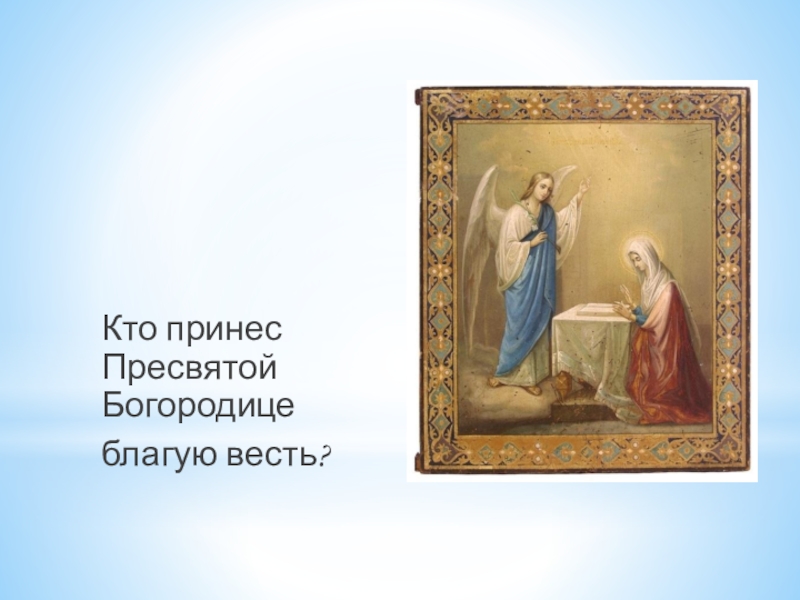 Кто принес Пресвятой Богородице благую весть?